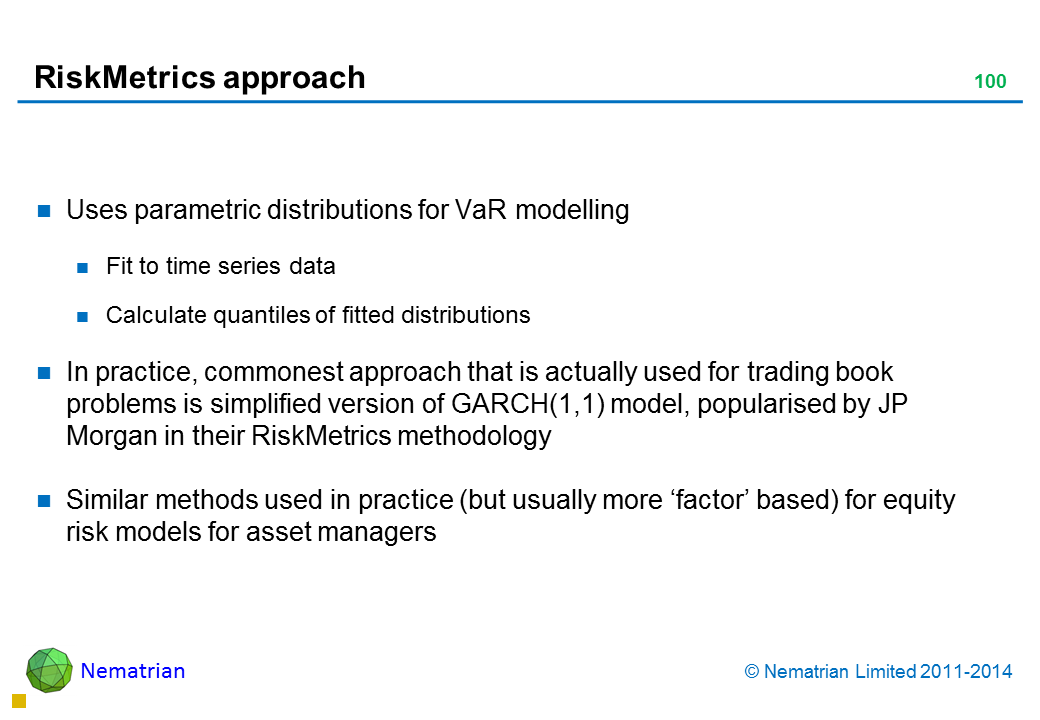 RiskMetrics approach

100

Uses parametric distributions for VaR modelling

Fit to time series data

Calculate quantiles of fitted distributions

In practice, commonest approach that is actually used for trading book problems is simplified version of GARCH(1,1) model, popularised by JP Morgan in their RiskMetrics methodology

Similar methods used in practice (but usually more ‘factor’ based) for equity risk models for asset managers

Nematrian

© Nematrian Limited 2011-2014